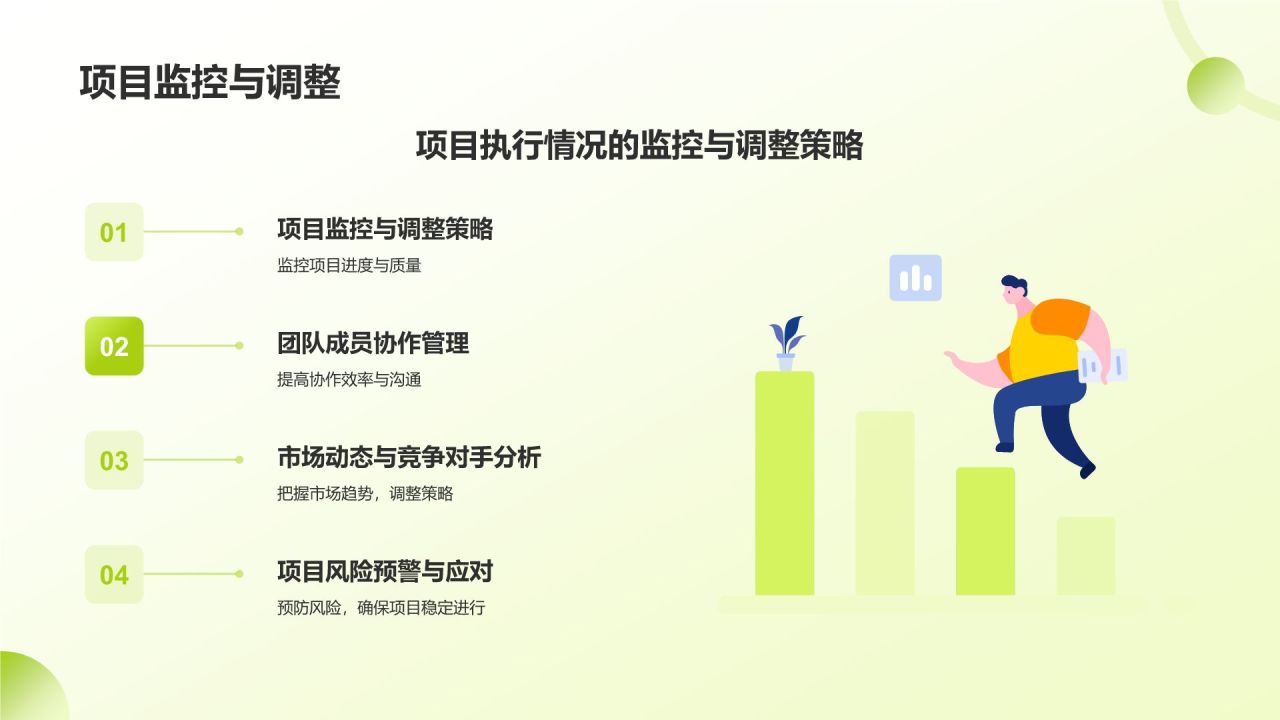 项目监控与调整

项目执行情况的监控与调整策略

01

项目监控与调整策略

监控项目进度与质量

02

团队成员协作管理

提高协作效率与沟通

03

市场动态与竞争对手分析

把握市场趋势，调整策略

04

项目风险预警与应对

预防风险，确保项目稳定进行